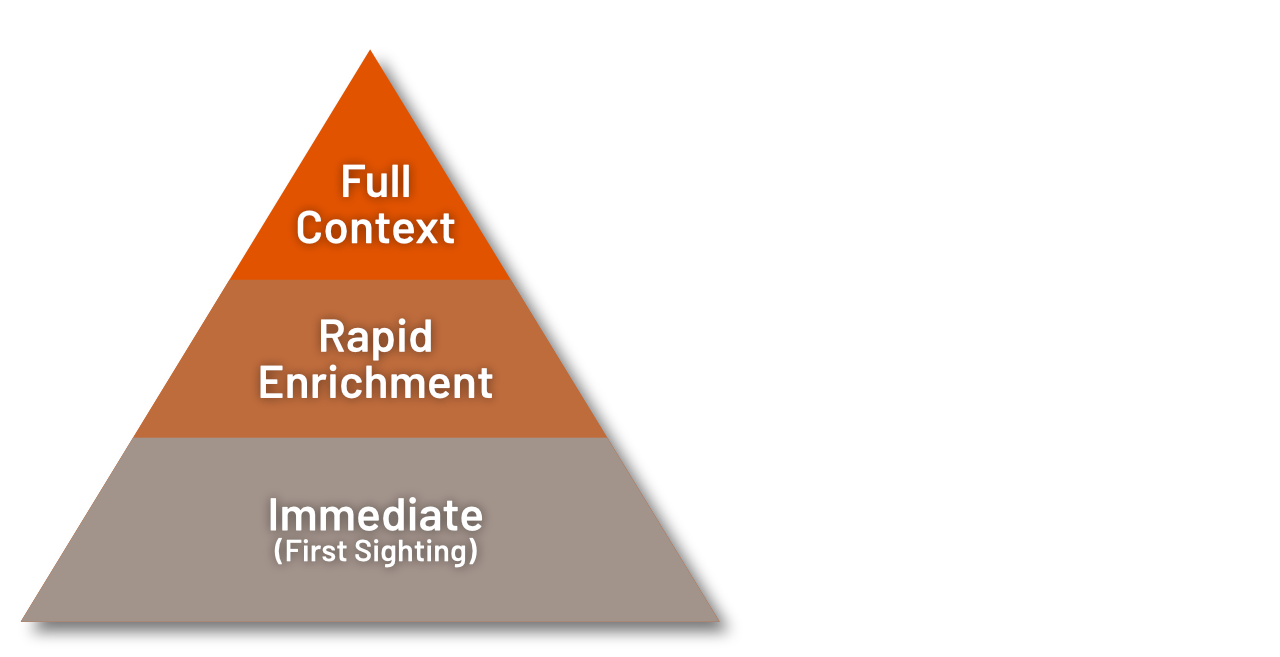 Full Context

Rapid Enrichment

Immediate
(First Sighting)